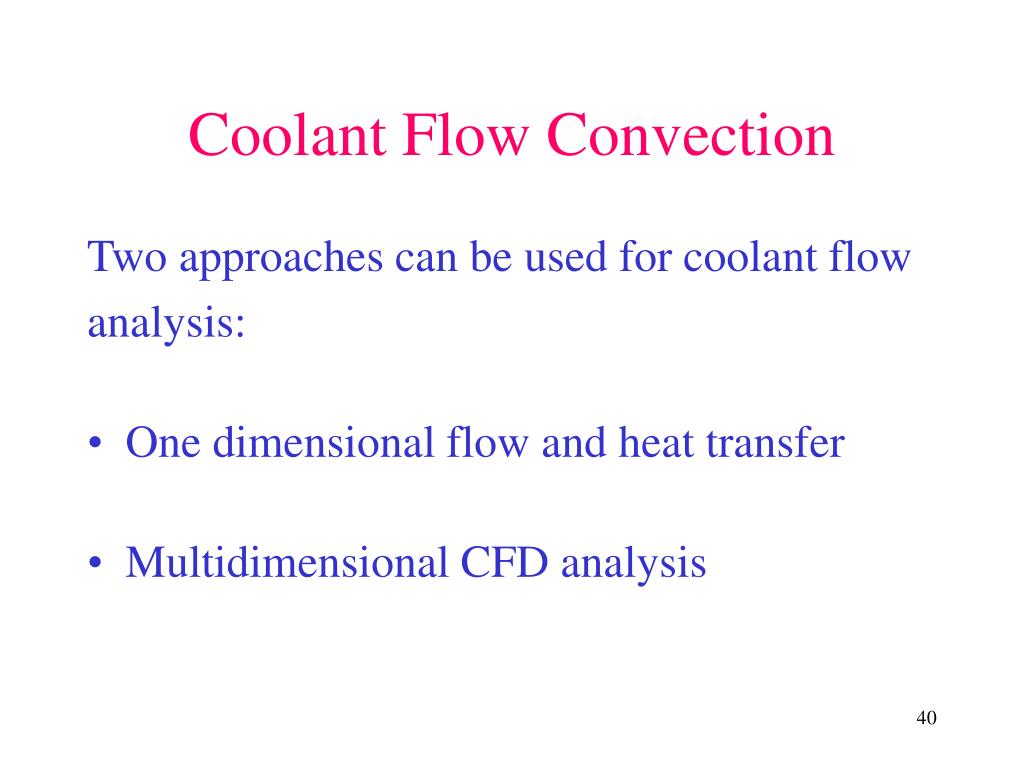 Coolant Flow Convection

Two approaches can be used for coolant flow analysis:

• One dimensional flow and heat transfer

• Multidimensional CFD analysis

40